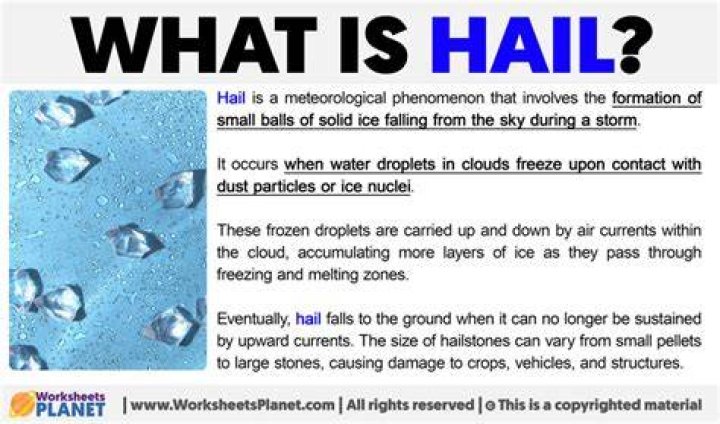 WHAT IS HAIL?

Hail is a meteorological phenomenon that involves the formation of small balls of solid ice falling from the sky during a storm.

It occurs when water droplets in clouds freeze upon contact with dust particles or ice nuclei.

These frozen droplets are carried up and down by air currents within the cloud, accumulating more layers of ice as they pass through freezing and melting zones.

Eventually, hail falls to the ground when it can no longer be sustained by upward currents. The size of hailstones can vary from small pellets to large stones, causing damage to crops, vehicles, and structures.

Worksheets PLANET | www.WorksheetsPlanet.com | All rights reserved | © This is a copyrighted material